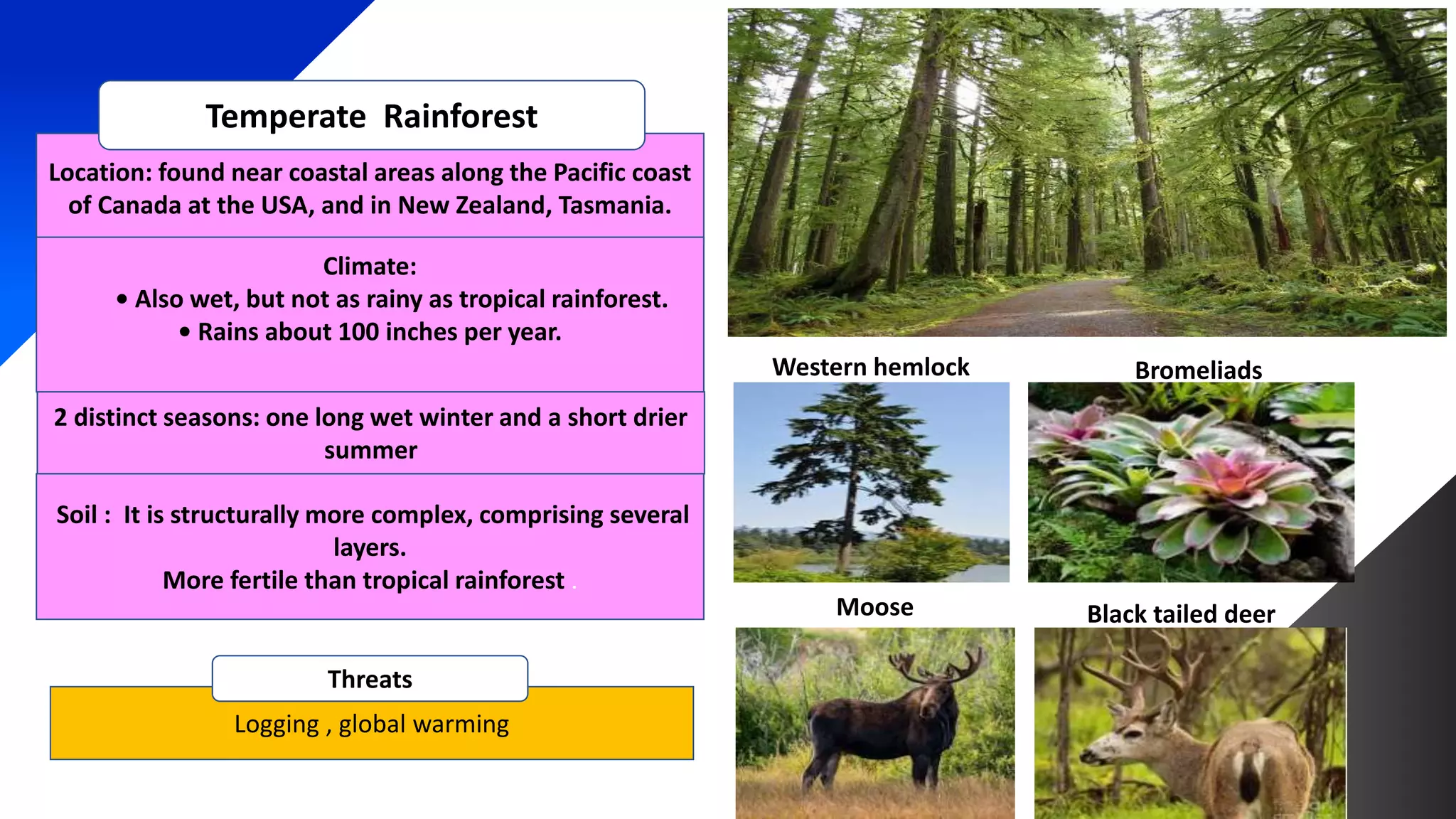 Temperate Rainforest

Location: found near coastal areas along the Pacific coast of Canada at the USA, and in New Zealand, Tasmania.

Climate:
• Also wet, but not as rainy as tropical rainforest.
• Rains about 100 inches per year.

2 distinct seasons: one long wet winter and a short drier summer

Soil : It is structurally more complex, comprising several layers.
More fertile than tropical rainforest .

Threats

Logging , global warming

Western hemlock

Bromeliads

Moose

Black tailed deer